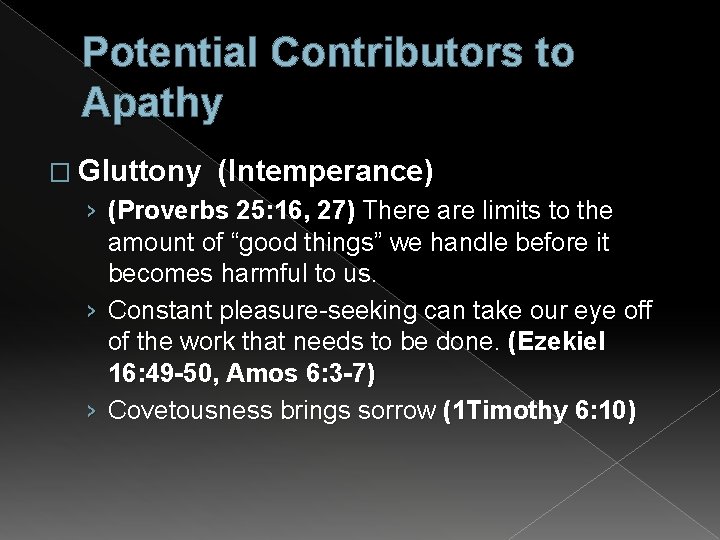 Potential Contributors to Apathy

□ Gluttony (Intemperance)

› (Proverbs 25:16, 27) There are limits to the amount of “good things” we handle before it becomes harmful to us.

› Constant pleasure-seeking can take our eye off of the work that needs to be done. (Ezekiel 16:49-50, Amos 6:3-7)

› Covetousness brings sorrow (1Timothy 6:10)